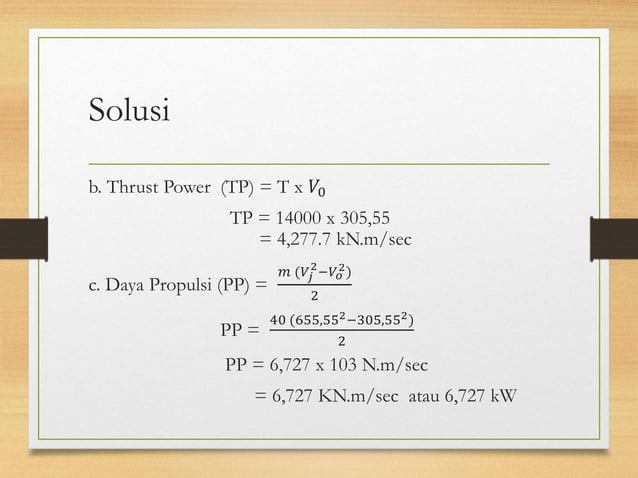 Solusi

b. Thrust Power (TP) = T x $V_0$

TP = 14000 x 305,55
= 4,277.7 kN.m/sec

c. Daya Propulsi (PP) = $\frac{m\,(V_j^2 - V_o^2)}{2}$

PP = $\frac{40\,(655{,}55^2 - 305{,}55^2)}{2}$

PP = 6,727 x 103 N.m/sec
= 6,727 KN.m/sec atau 6,727 kW